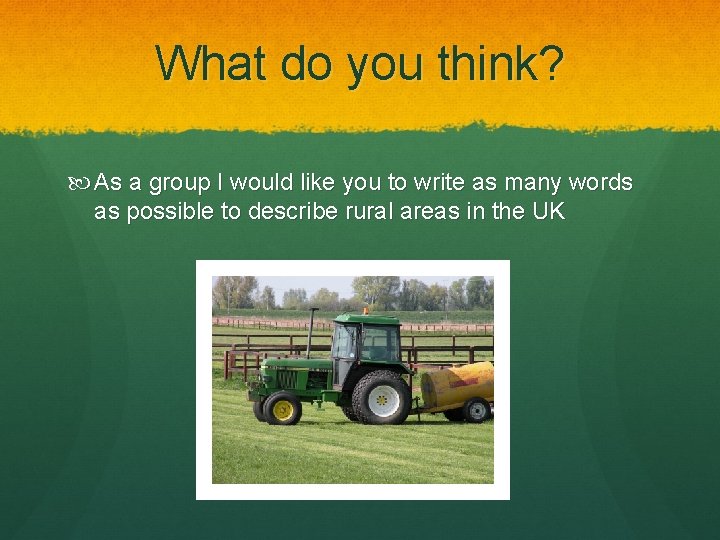 What do you think?

As a group I would like you to write as many words as possible to describe rural areas in the UK